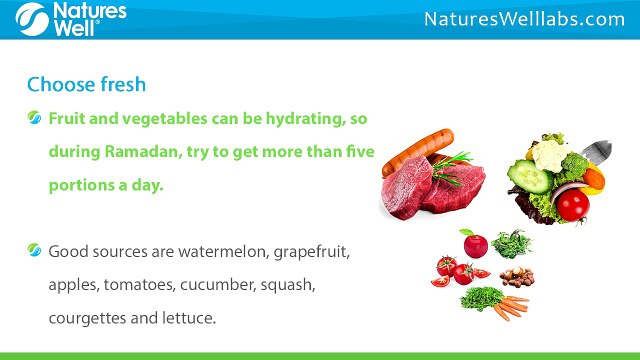 Natures Well®

NaturesWelllabs.com

Choose fresh

Fruit and vegetables can be hydrating, so during Ramadan, try to get more than five portions a day.

Good sources are watermelon, grapefruit, apples, tomatoes, cucumber, squash, courgettes and lettuce.